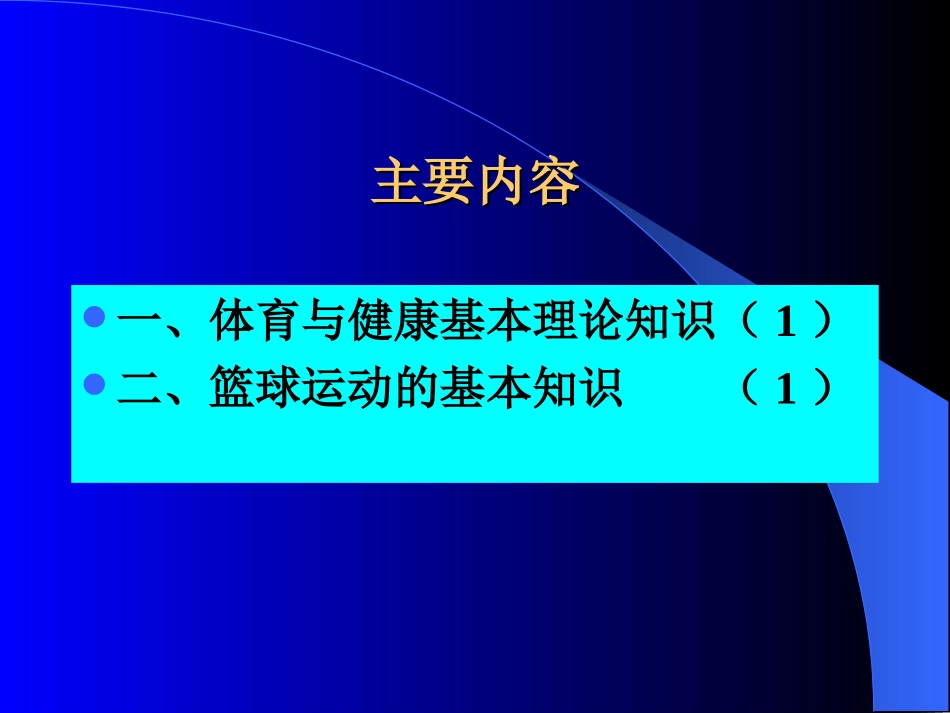 主要内容

• 一、体育与健康基本理论知识（1）
• 二、篮球运动的基本知识 （1）